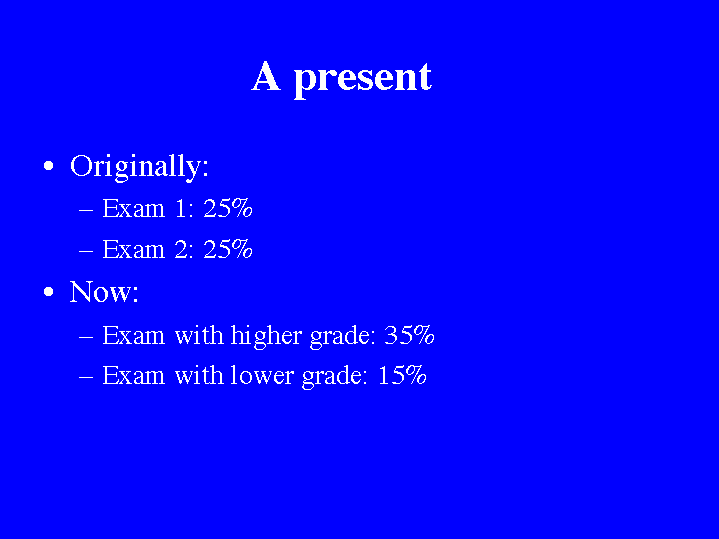 A present

• Originally:
– Exam 1: 25%
– Exam 2: 25%

• Now:
– Exam with higher grade: 35%
– Exam with lower grade: 15%